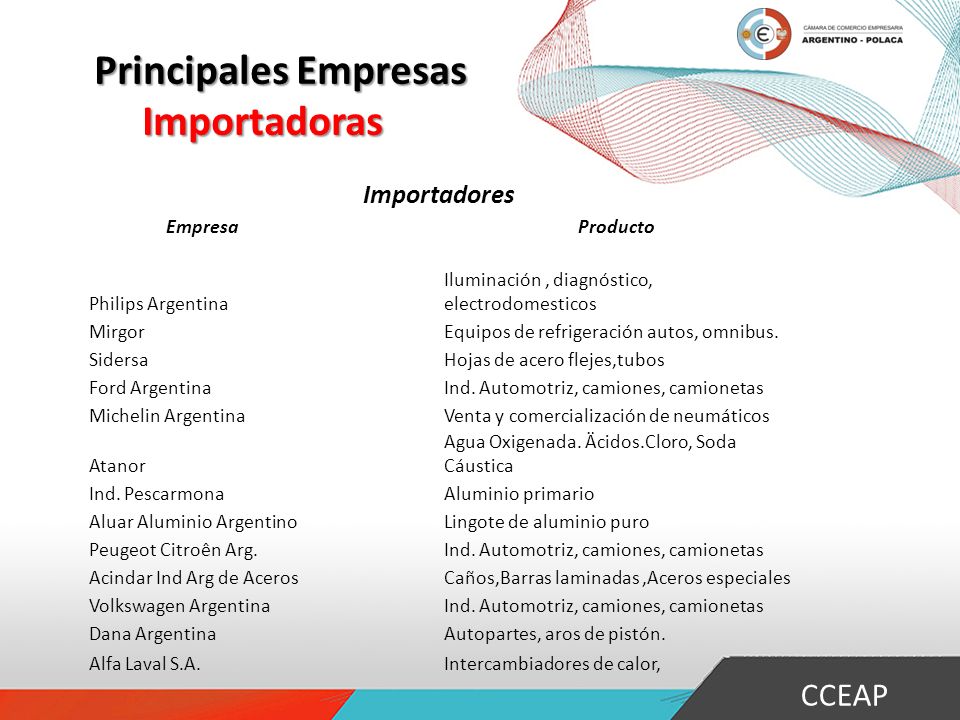 CÁMARA DE COMERCIO EMPRESARIA
ARGENTINO - POLACA

Principales Empresas
Importadoras

Importadores

| Empresa | Producto |
|---|---|
| Philips Argentina | Iluminación , diagnóstico, electrodomesticos |
| Mirgor | Equipos de refrigeración autos, omnibus. |
| Sidersa | Hojas de acero flejes,tubos |
| Ford Argentina | Ind. Automotriz, camiones, camionetas |
| Michelin Argentina | Venta y comercialización de neumáticos |
| Atanor | Agua Oxigenada. Äcidos.Cloro, Soda Cáustica |
| Ind. Pescarmona | Aluminio primario |
| Aluar Aluminio Argentino | Lingote de aluminio puro |
| Peugeot Citroên Arg. | Ind. Automotriz, camiones, camionetas |
| Acindar Ind Arg de Aceros | Caños,Barras laminadas ,Aceros especiales |
| Volkswagen Argentina | Ind. Automotriz, camiones, camionetas |
| Dana Argentina | Autopartes, aros de pistón. |
| Alfa Laval S.A. | Intercambiadores de calor, |

CCEAP